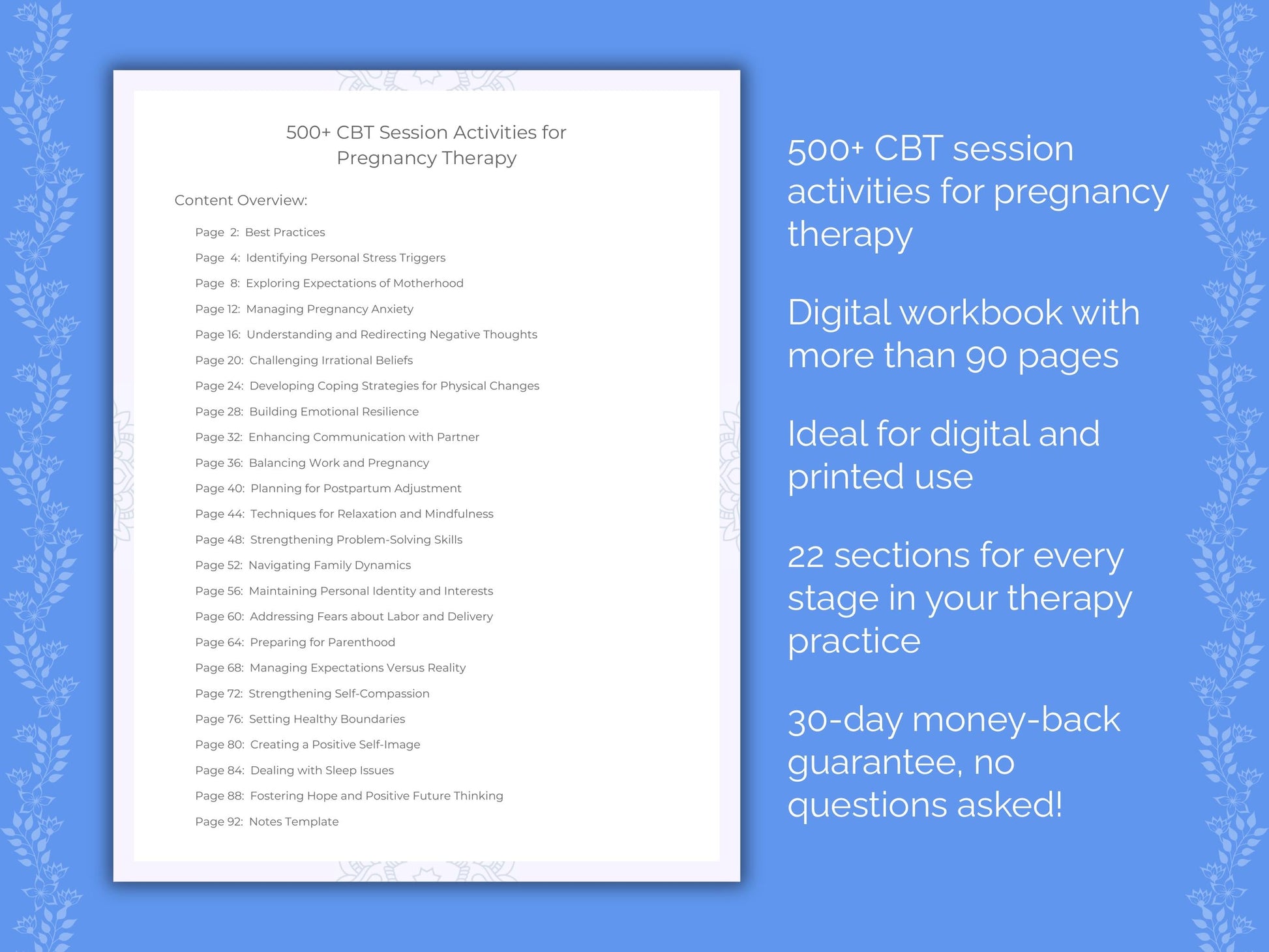 500+ CBT Session Activities for Pregnancy Therapy

Content Overview:

Page 2: Best Practices

Page 4: Identifying Personal Stress Triggers

Page 8: Exploring Expectations of Motherhood

Page 12: Managing Pregnancy Anxiety

Page 16: Understanding and Redirecting Negative Thoughts

Page 20: Challenging Irrational Beliefs

Page 24: Developing Coping Strategies for Physical Changes

Page 28: Building Emotional Resilience

Page 32: Enhancing Communication with Partner

Page 36: Balancing Work and Pregnancy

Page 40: Planning for Postpartum Adjustment

Page 44: Techniques for Relaxation and Mindfulness

Page 48: Strengthening Problem-Solving Skills

Page 52: Navigating Family Dynamics

Page 56: Maintaining Personal Identity and Interests

Page 60: Addressing Fears about Labor and Delivery

Page 64: Preparing for Parenthood

Page 68: Managing Expectations Versus Reality

Page 72: Strengthening Self-Compassion

Page 76: Setting Healthy Boundaries

Page 80: Creating a Positive Self-Image

Page 84: Dealing with Sleep Issues

Page 88: Fostering Hope and Positive Future Thinking

Page 92: Notes Template

500+ CBT session activities for pregnancy therapy

Digital workbook with more than 90 pages

Ideal for digital and printed use

22 sections for every stage in your therapy practice

30-day money-back guarantee, no questions asked!